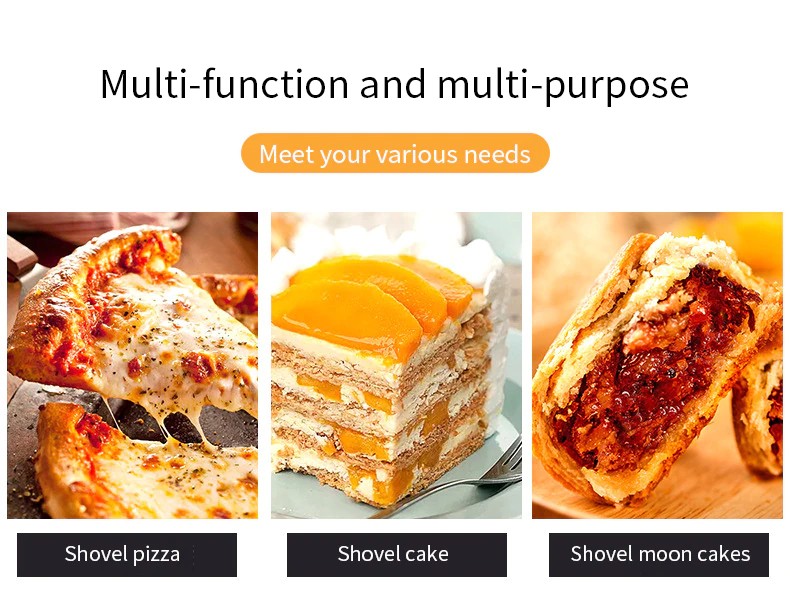 Multi-function and multi-purpose

Meet your various needs

Shovel pizza

Shovel cake

Shovel moon cakes